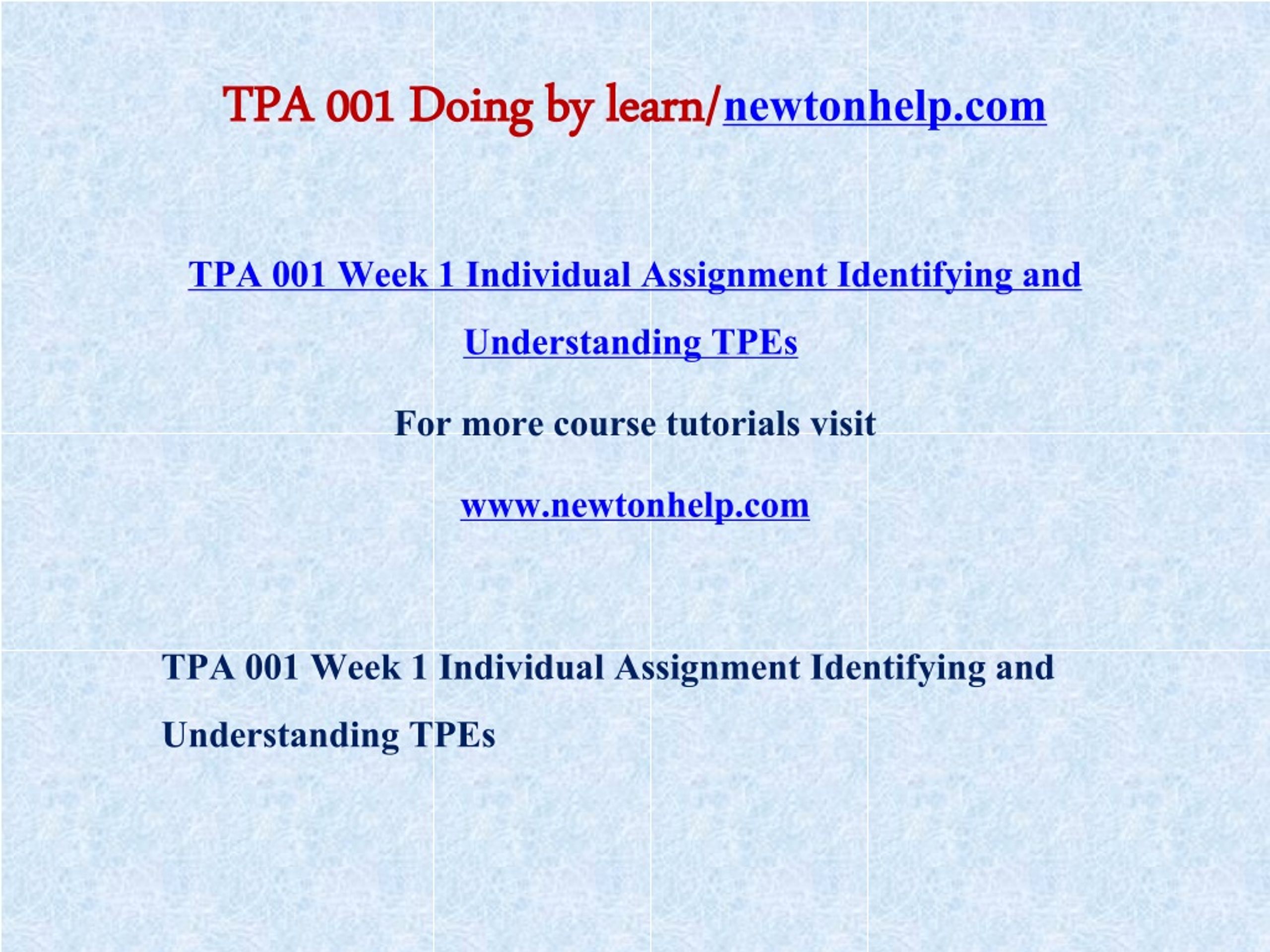 TPA 001 Doing by learn/newtonhelp.com

TPA 001 Week 1 Individual Assignment Identifying and Understanding TPEs

For more course tutorials visit

www.newtonhelp.com

TPA 001 Week 1 Individual Assignment Identifying and Understanding TPEs